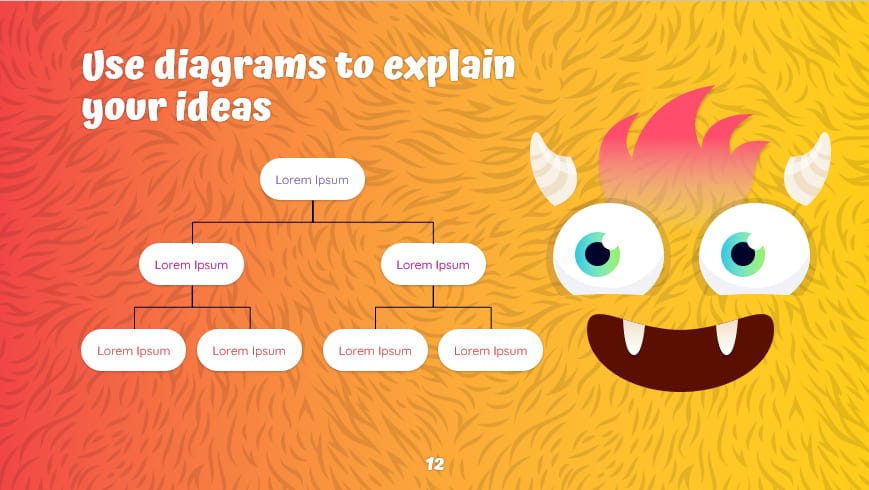 Use diagrams to explain your ideas

Lorem Ipsum

Lorem Ipsum

Lorem Ipsum

Lorem Ipsum

Lorem Ipsum

Lorem Ipsum

Lorem Ipsum

12